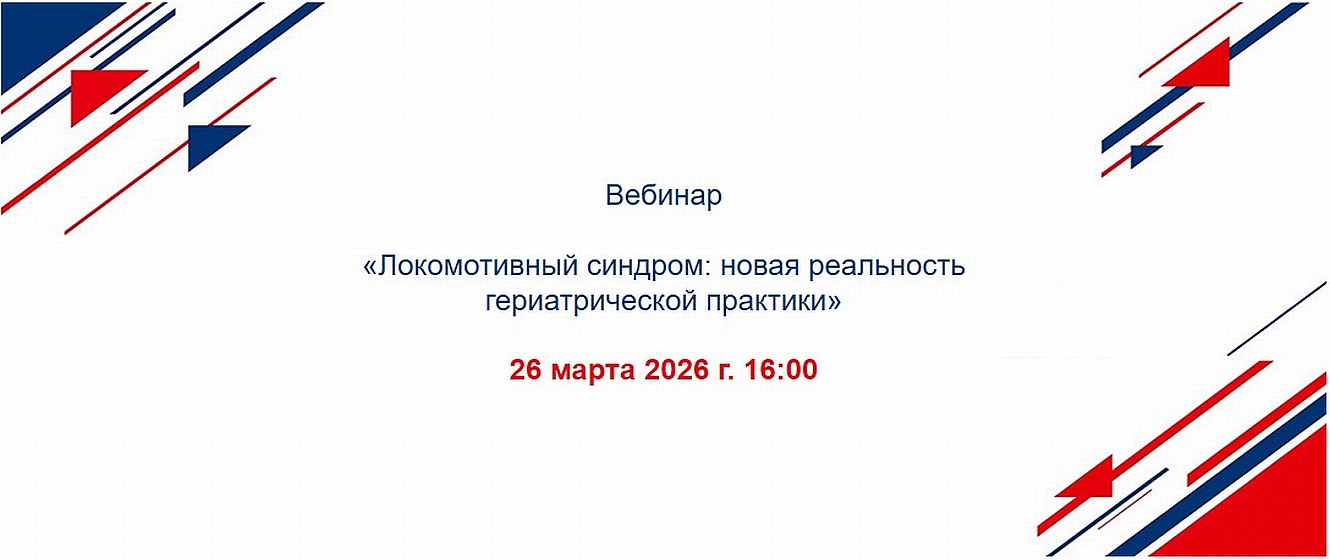 Вебинар

«Локомотивный синдром: новая реальность гериатрической практики»

26 марта 2026 г. 16:00